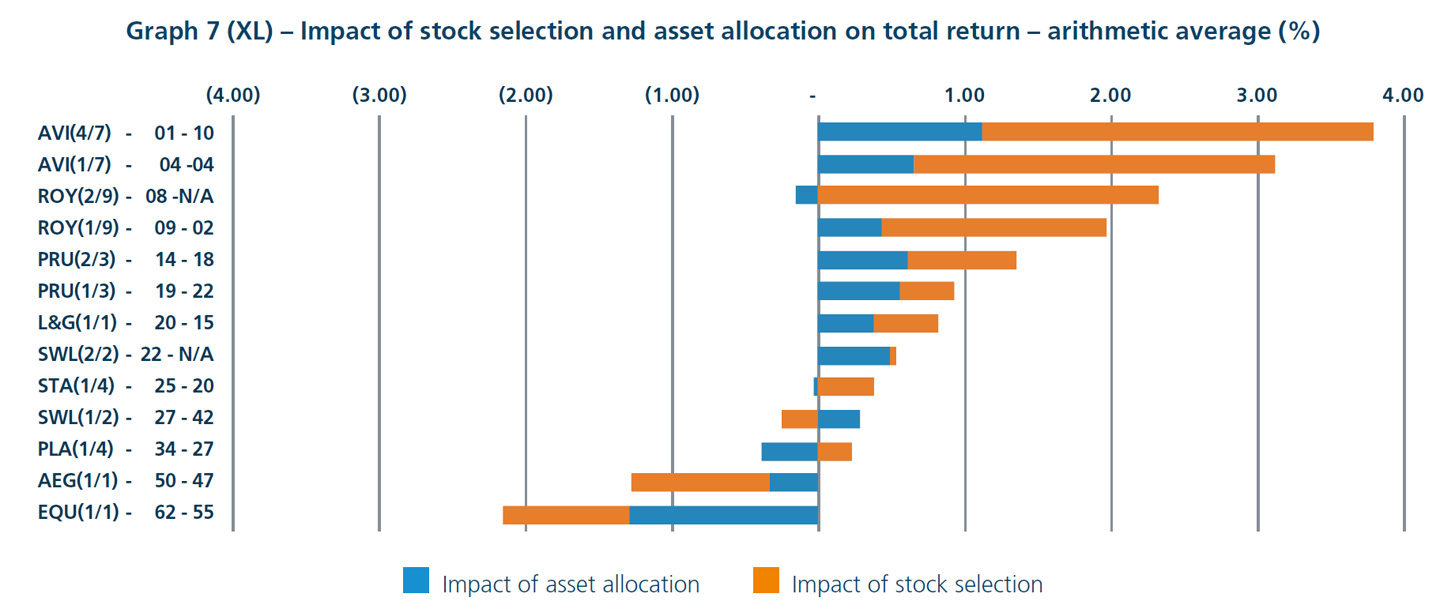 Graph 7 (XL) – Impact of stock selection and asset allocation on total return – arithmetic average (%)

(4.00) (3.00) (2.00) (1.00) - 1.00 2.00 3.00 4.00

AVI(4/7) - 01 - 10
AVI(1/7) - 04 -04
ROY(2/9) - 08 -N/A
ROY(1/9) - 09 - 02
PRU(2/3) - 14 - 18
PRU(1/3) - 19 - 22
L&G(1/1) - 20 - 15
SWL(2/2) - 22 - N/A
STA(1/4) - 25 - 20
SWL(1/2) - 27 - 42
PLA(1/4) - 34 - 27
AEG(1/1) - 50 - 47
EQU(1/1) - 62 - 55

Impact of asset allocation
Impact of stock selection